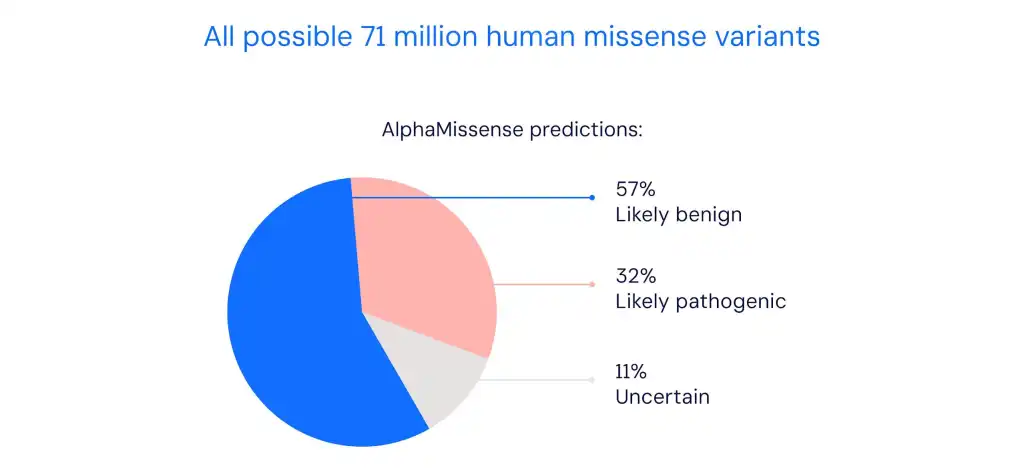 All possible 71 million human missense variants

AlphaMissense predictions:

57%
Likely benign

32%
Likely pathogenic

11%
Uncertain